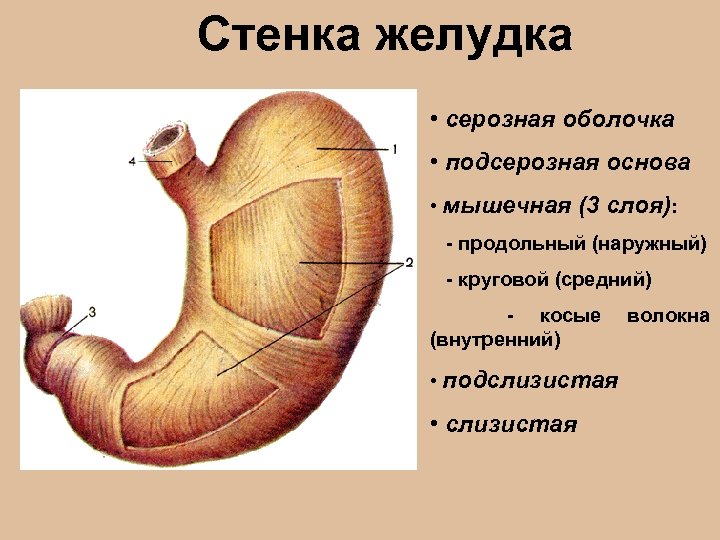 Стенка желудка

4

1

2

3

• серозная оболочка

• подсерозная основа

• мышечная (3 слоя):

- продольный (наружный)

- круговой (средний)

- косые волокна (внутренний)

• подслизистая

• слизистая